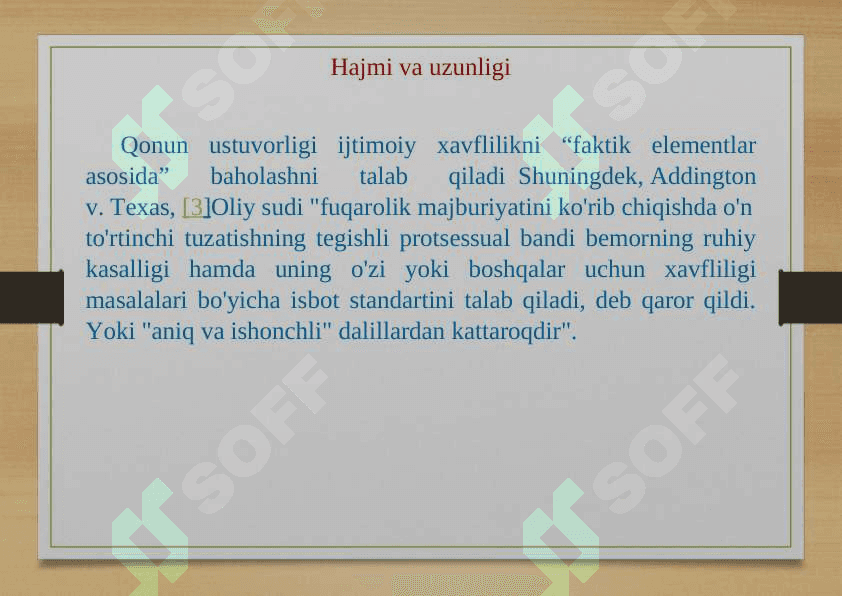 Hajmi va uzunligi

Qonun ustuvorligi ijtimoiy xavflilikni “faktik elementlar asosida” baholashni talab qiladi Shuningdek, Addington v. Texas, [3]Oliy sudi "fuqarolik majburiyatini ko'rib chiqishda o'n to'rtinchi tuzatishning tegishli protsessual bandi bemorning ruhiy kasalligi hamda uning o'zi yoki boshqalar uchun xavfliligi masalalari bo'yicha isbot standartini talab qiladi, deb qaror qildi. Yoki "aniq va ishonchli" dalillardan kattaroqdir".

SOFF SOFF SOFF SOFF